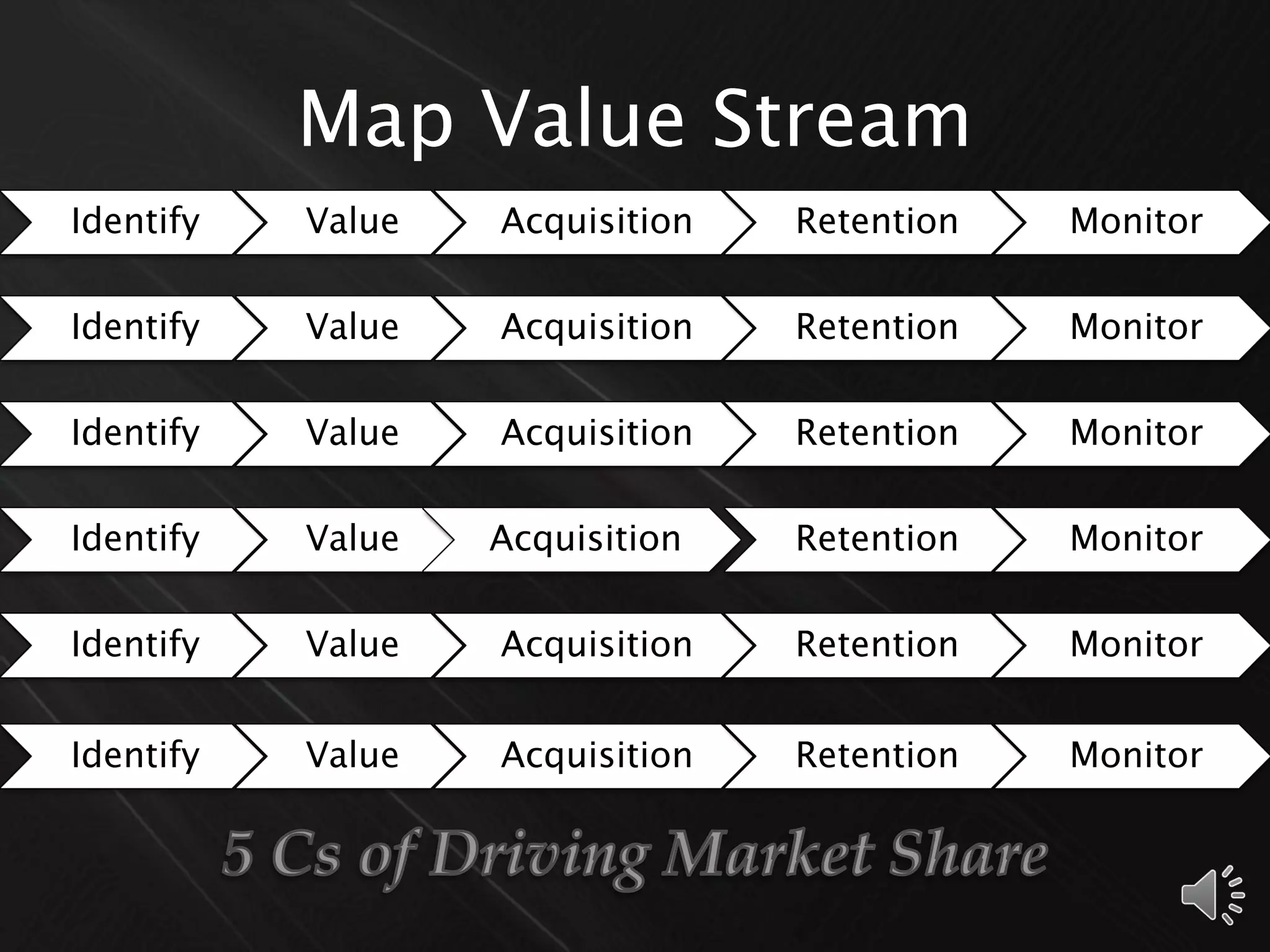 Map Value Stream

Identify Value Acquisition Retention Monitor

Identify Value Acquisition Retention Monitor

Identify Value Acquisition Retention Monitor

Identify Value Acquisition Retention Monitor

Identify Value Acquisition Retention Monitor

Identify Value Acquisition Retention Monitor

5 Cs of Driving Market Share